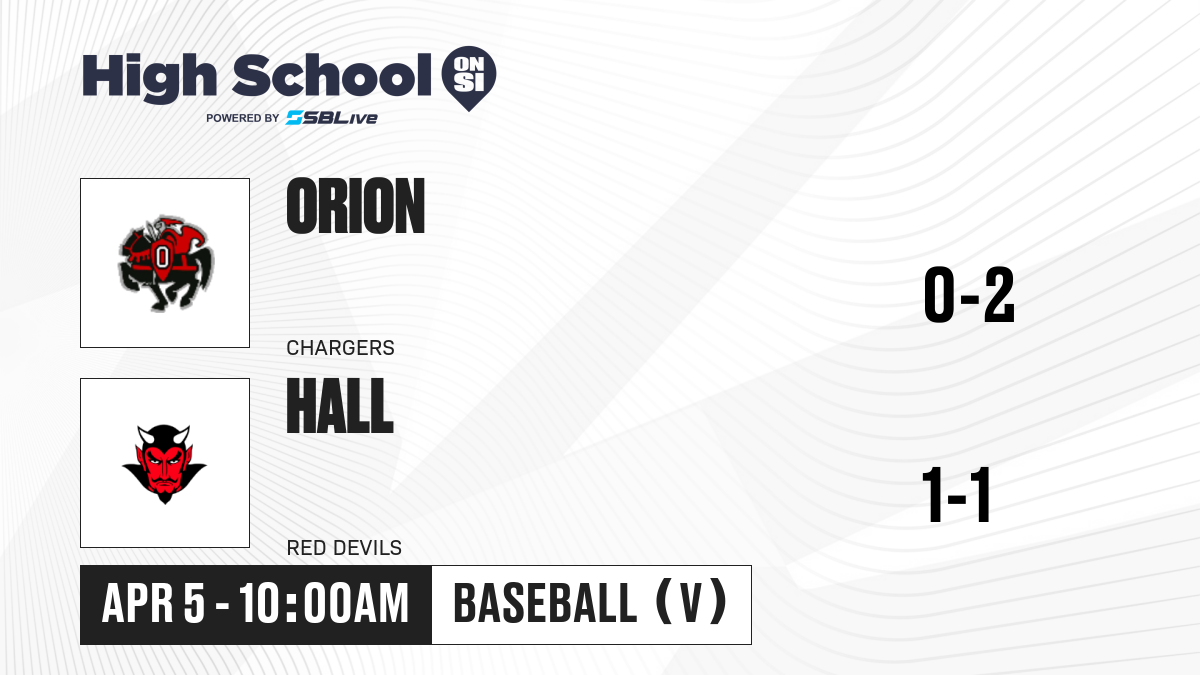 High School ON SI
POWERED BY SBLive

O

ORION

CHARGERS

0-2

HALL

RED DEVILS

1-1

APR 5 - 10:00AM

BASEBALL (V)